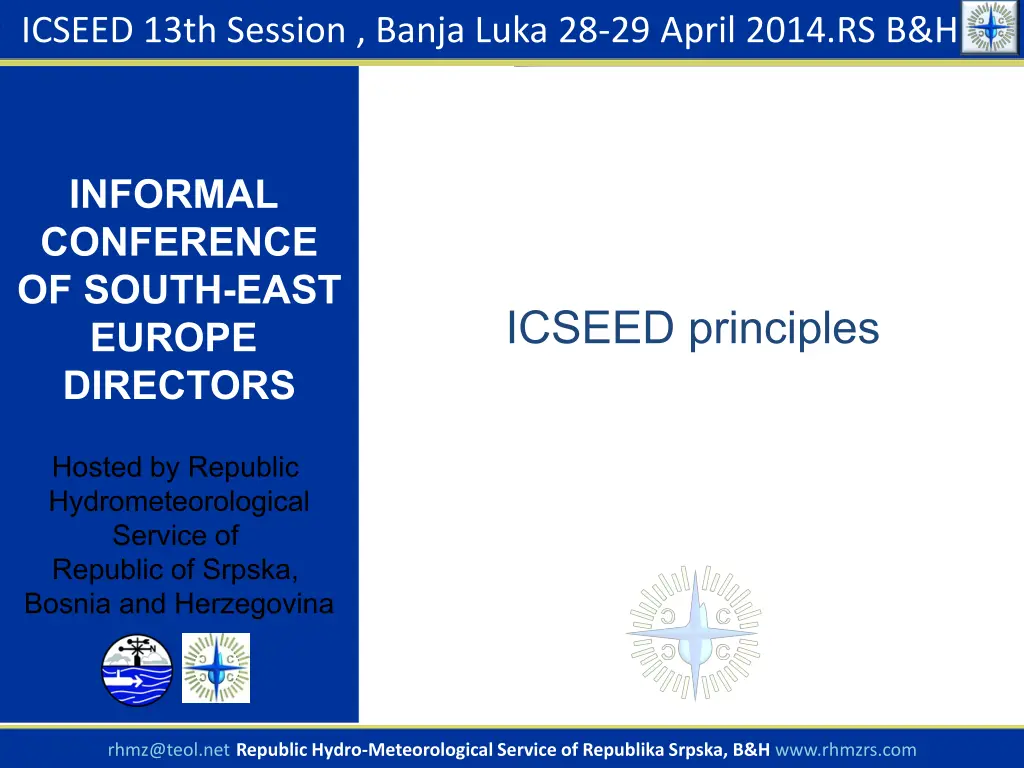 ICSEED 13th Session , Banja Luka 28-29 April 2014.RS B&H

INFORMAL CONFERENCE OF SOUTH-EAST EUROPE DIRECTORS

Hosted by Republic Hydrometeorological Service of Republic of Srpska, Bosnia and Herzegovina

ICSEED principles

rhmz@teol.net Republic Hydro-Meteorological Service of Republika Srpska, B&H www.rhmzrs.com